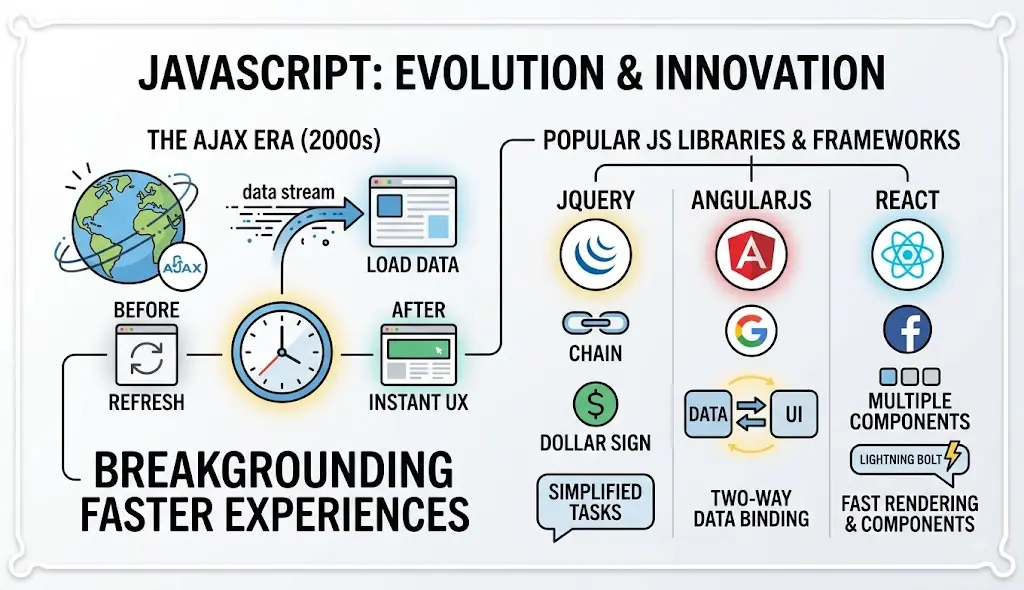 JAVASCRIPT: EVOLUTION & INNOVATION

THE AJAX ERA (2000s)

AJAX

data stream

LOAD DATA

BEFORE

REFRESH

AFTER

INSTANT UX

BREAKGROUNDING FASTER EXPERIENCES

POPULAR JS LIBRARIES & FRAMEWORKS

JQUERY

CHAIN

$

DOLLAR SIGN

SIMPLIFIED TASKS

ANGULARJS

A

G

DATA

UI

TWO-WAY DATA BINDING

REACT

f

MULTIPLE COMPONENTS

LIGHTNING BOLT

FAST RENDERING & COMPONENTS